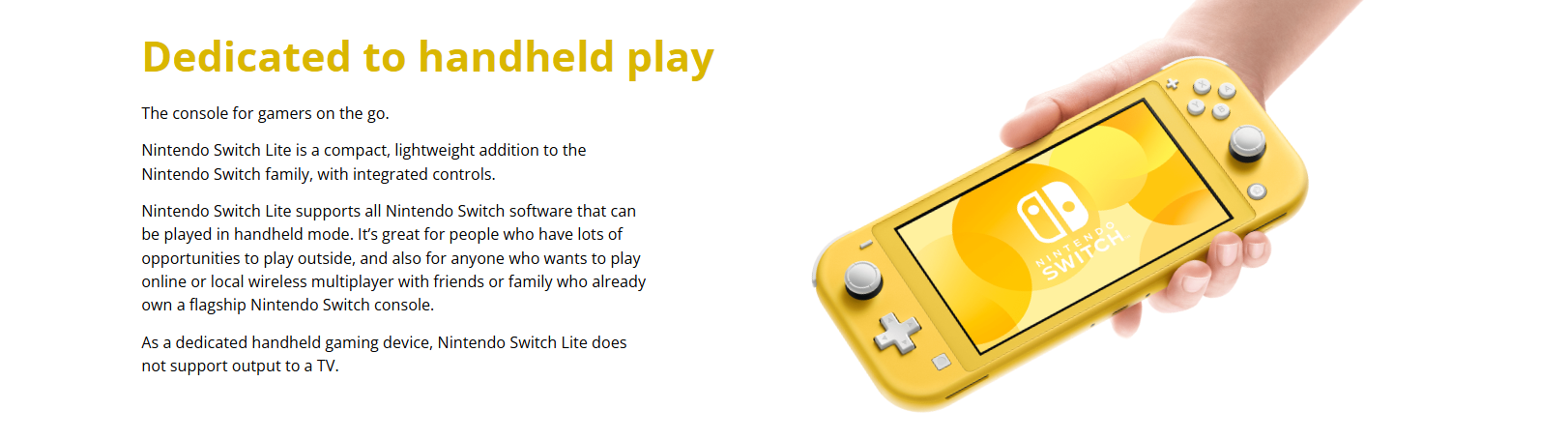 Dedicated to handheld play

The console for gamers on the go.

Nintendo Switch Lite is a compact, lightweight addition to the Nintendo Switch family, with integrated controls.

Nintendo Switch Lite supports all Nintendo Switch software that can be played in handheld mode. It's great for people who have lots of opportunities to play outside, and also for anyone who wants to play online or local wireless multiplayer with friends or family who already own a flagship Nintendo Switch console.

As a dedicated handheld gaming device, Nintendo Switch Lite does not support output to a TV.

NINTENDO SWITCH